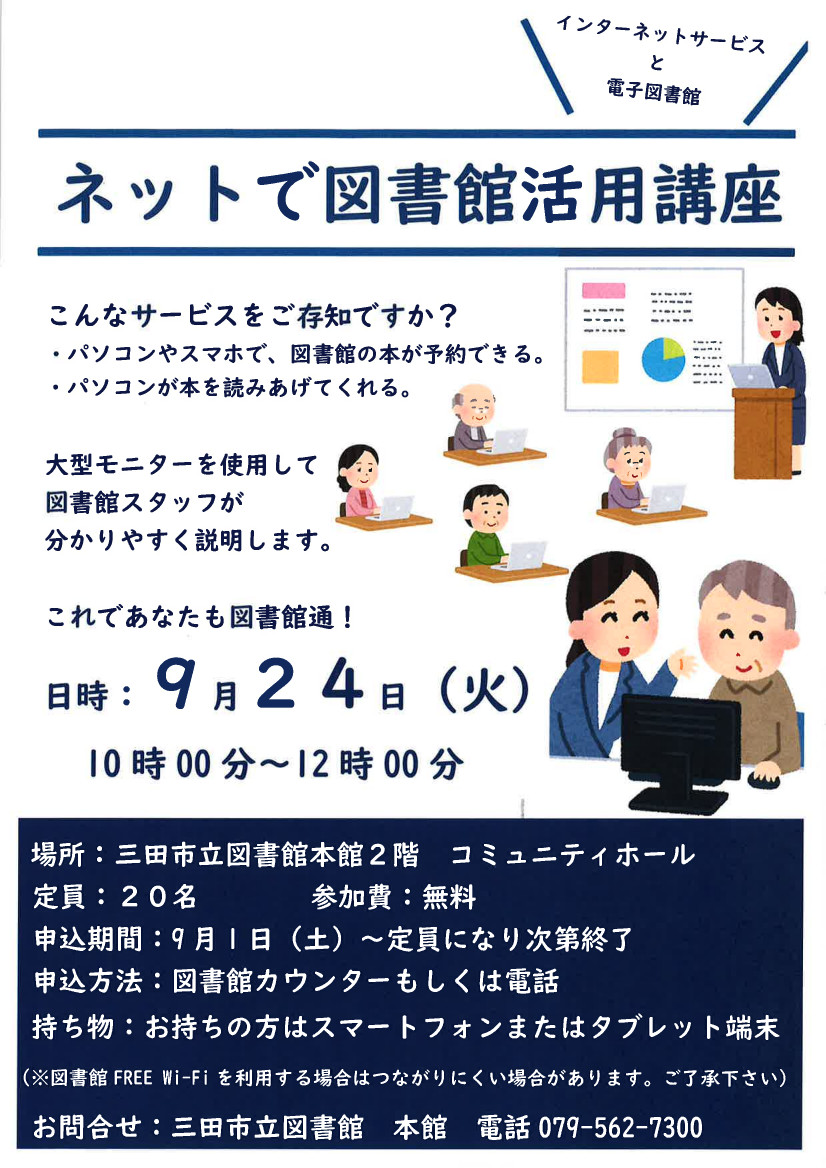 インターネットサービス
と
電子図書館

ネットで図書館活用講座

こんなサービスをご存知ですか？
・パソコンやスマホで、図書館の本が予約できる。
・パソコンが本を読みあげてくれる。

大型モニターを使用して
図書館スタッフが
分かりやすく説明します。

これであなたも図書館通！

日時：９月２４日（火）
10時00分～12時00分

場所：三田市立図書館本館２階　コミュニティホール
定員：２０名　　参加費：無料
申込期間：9月1日（土）～定員になり次第終了
申込方法：図書館カウンターもしくは電話
持ち物：お持ちの方はスマートフォンまたはタブレット端末
（※図書館 FREE Wi-Fi を利用する場合はつながりにくい場合があります。ご了承下さい）
お問合せ：三田市立図書館　本館　電話 079-562-7300